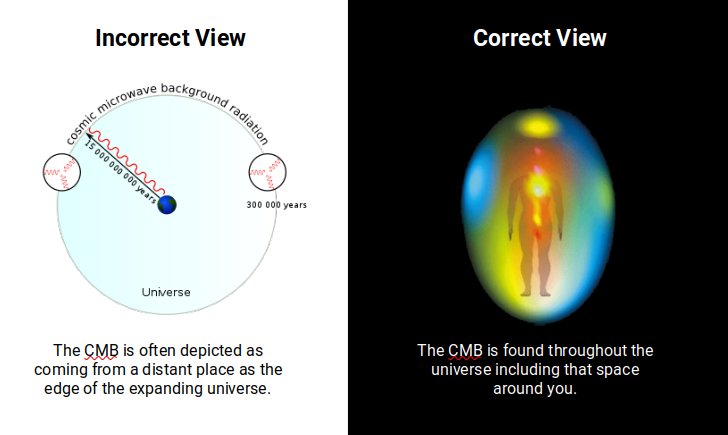 Incorrect View

cosmic microwave background radiation

15 000 000 000 years

300 000 years

Universe

The CMB is often depicted as coming from a distant place as the edge of the expanding universe.

Correct View

The CMB is found throughout the universe including that space around you.